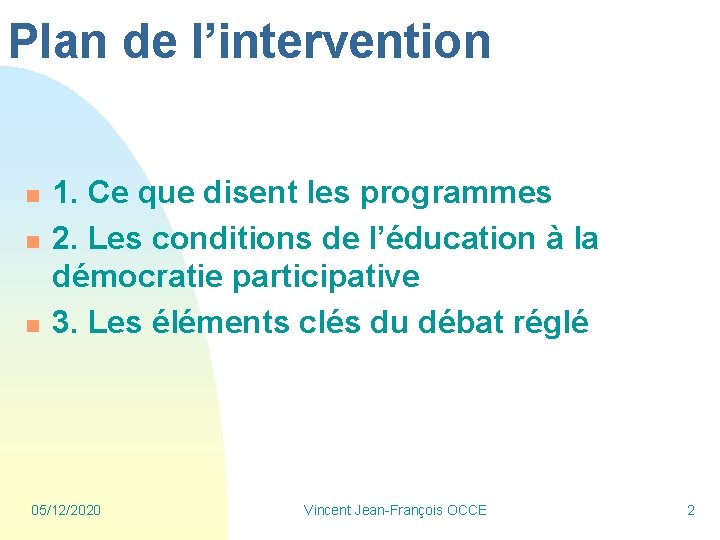 Plan de l’intervention

1. Ce que disent les programmes
2. Les conditions de l’éducation à la démocratie participative
3. Les éléments clés du débat réglé

05/12/2020 Vincent Jean-François OCCE 2